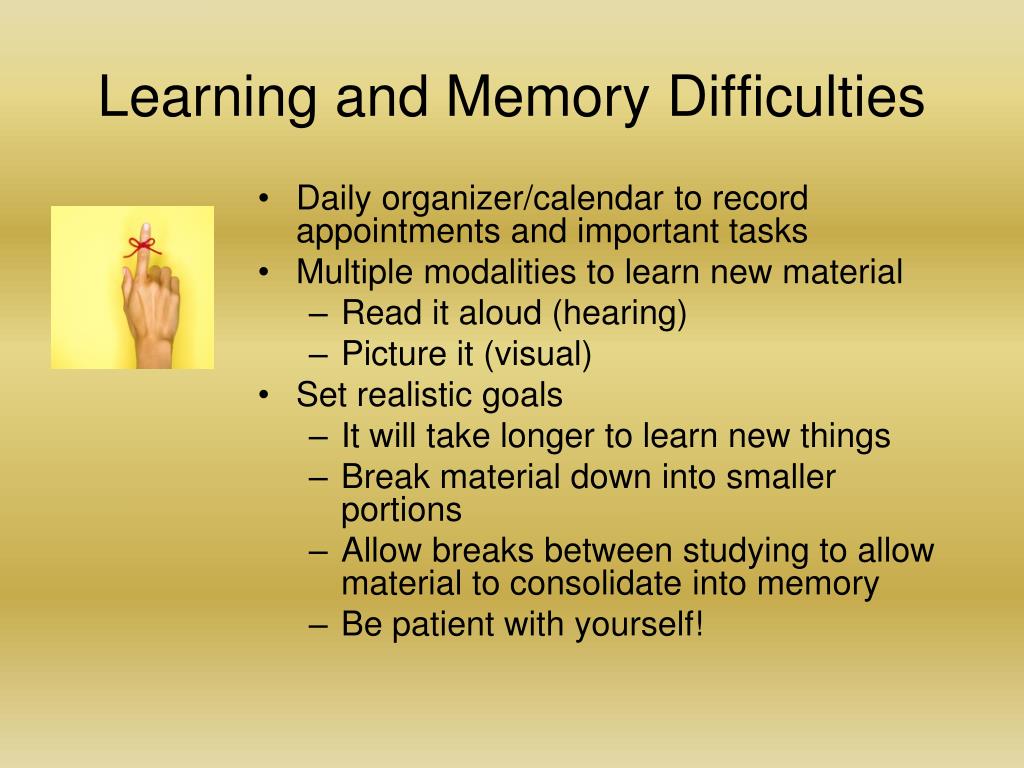 Learning and Memory Difficulties

• Daily organizer/calendar to record appointments and important tasks
• Multiple modalities to learn new material
– Read it aloud (hearing)
– Picture it (visual)
• Set realistic goals
– It will take longer to learn new things
– Break material down into smaller portions
– Allow breaks between studying to allow material to consolidate into memory
– Be patient with yourself!